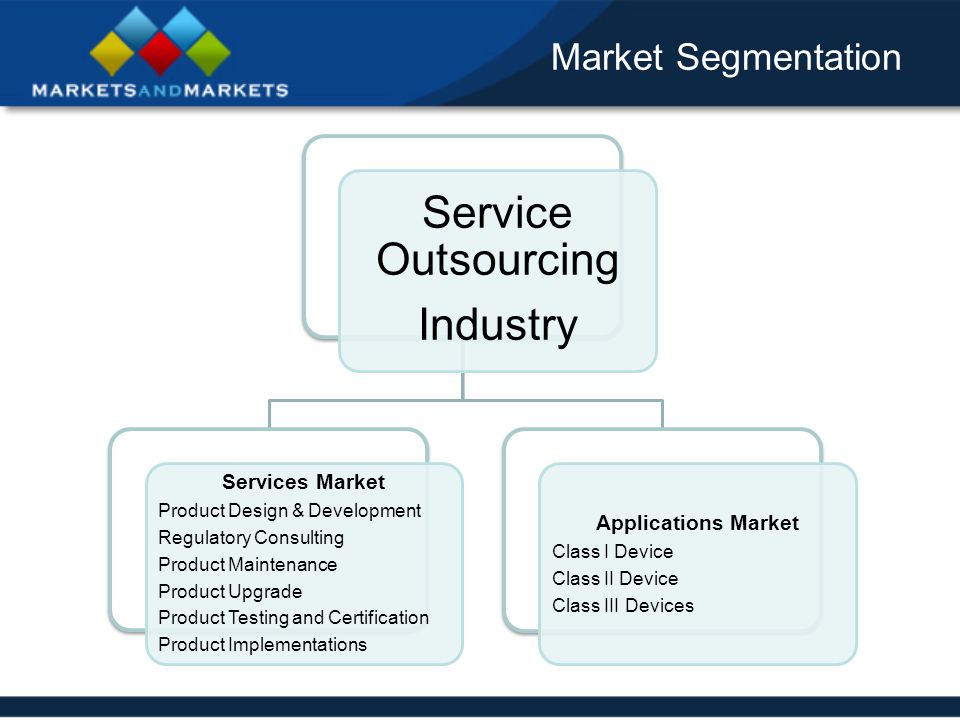 MARKETSANDMARKETS

Market Segmentation

Service Outsourcing Industry

Services Market
Product Design & Development
Regulatory Consulting
Product Maintenance
Product Upgrade
Product Testing and Certification
Product Implementations

Applications Market
Class I Device
Class II Device
Class III Devices